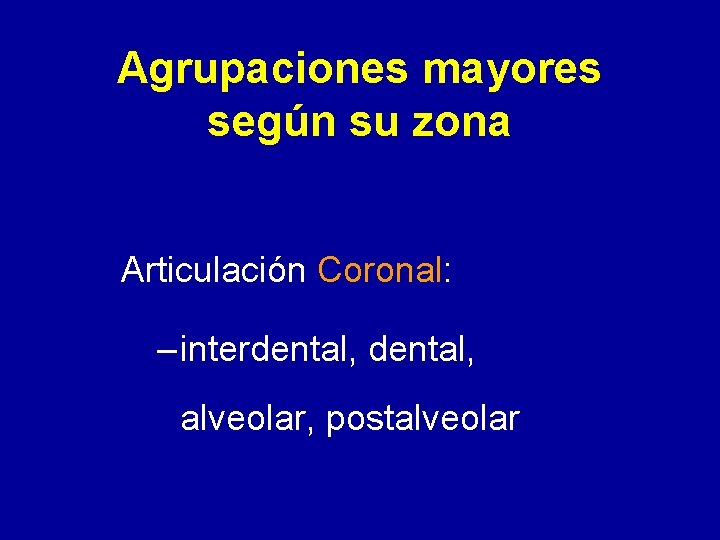 Agrupaciones mayores según su zona

Articulación Coronal:

– interdental, dental, alveolar, postalveolar